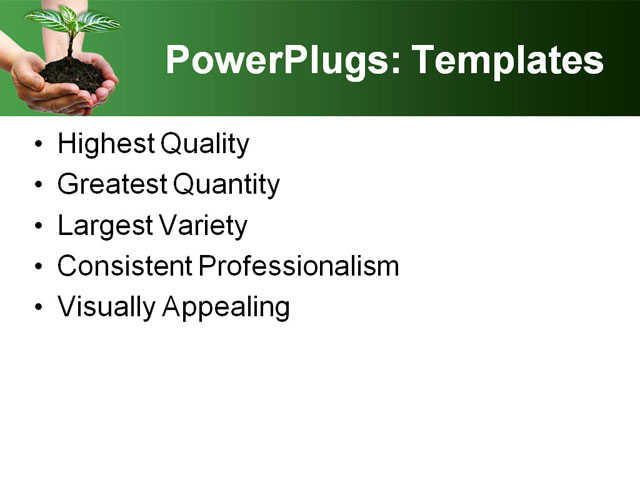 PowerPlugs: Templates

• Highest Quality
• Greatest Quantity
• Largest Variety
• Consistent Professionalism
• Visually Appealing